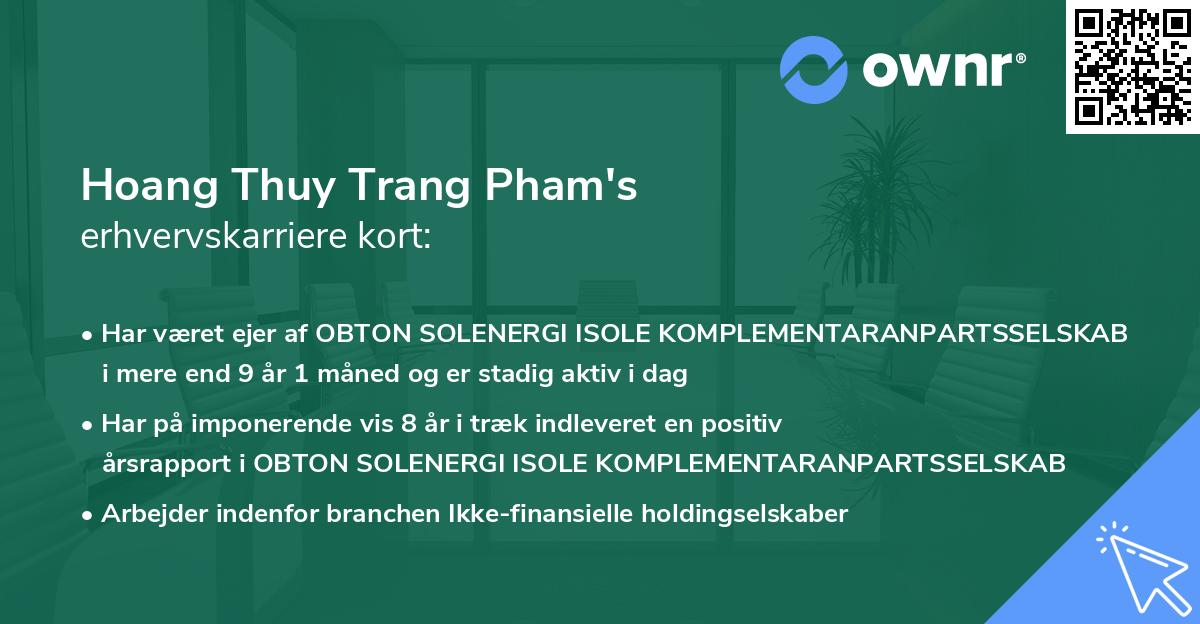 ownr®

Hoang Thuy Trang Pham's
erhvervskarriere kort:

• Har været ejer af OBTON SOLENERGI ISOLE KOMPLEMENTARANPARTSSELSKAB i mere end 9 år 1 måned og er stadig aktiv i dag

• Har på imponerende vis 8 år i træk indleveret en positiv årsrapport i OBTON SOLENERGI ISOLE KOMPLEMENTARANPARTSSELSKAB

• Arbejder indenfor branchen Ikke-finansielle holdingselskaber